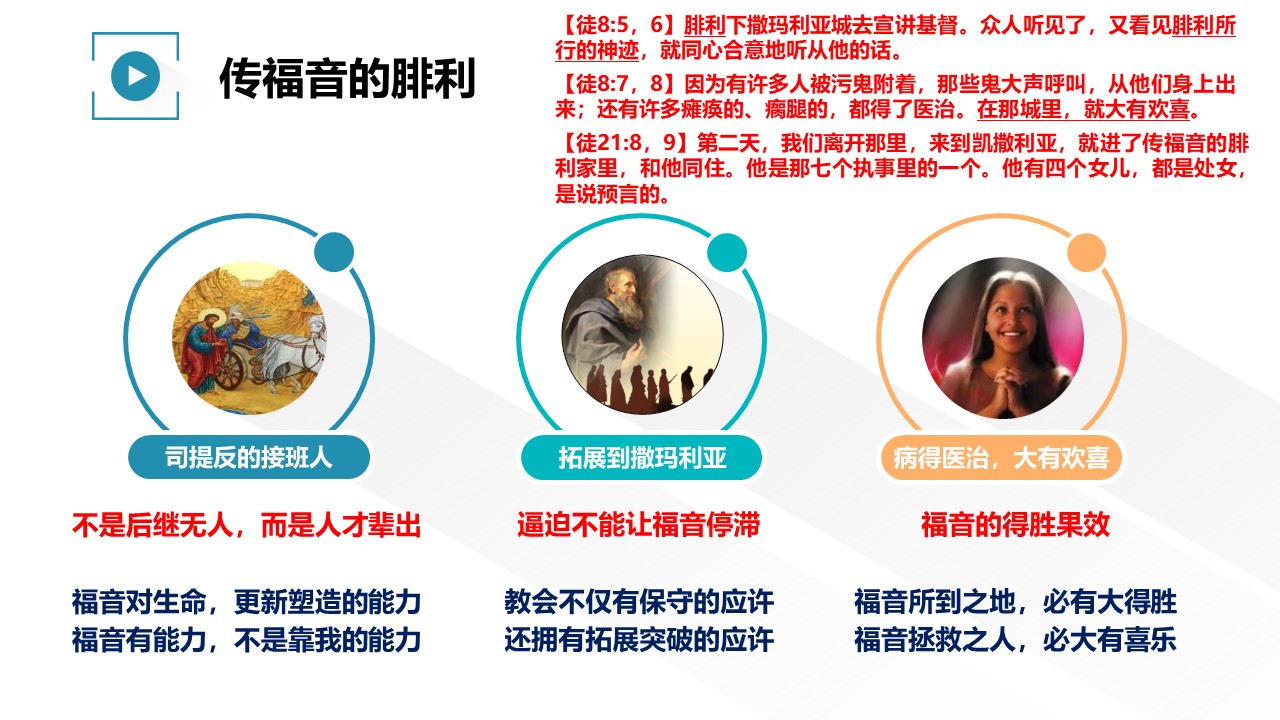 传福音的腓利

【徒8:5，6】腓利下撒玛利亚城去宣讲基督。众人听见了，又看见腓利所行的神迹，就同心合意地听从他的话。

【徒8:7，8】因为有许多人被污鬼附着，那些鬼大声呼叫，从他们身上出来；还有许多瘫痪的、瘸腿的，都得了医治。在那城里，就大有欢喜。

【徒21:8，9】第二天，我们离开那里，来到凯撒利亚，就进了传福音的腓利家里，和他同住。他是那七个执事里的一个。他有四个女儿，都是处女，是说预言的。

司提反的接班人

不是后继无人，而是人才辈出

福音对生命，更新塑造的能力
福音有能力，不是靠我的能力

拓展到撒玛利亚

逼迫不能让福音停滞

教会不仅有保守的应许
还拥有拓展突破的应许

病得医治，大有欢喜

福音的得胜果效

福音所到之地，必有大得胜
福音拯救之人，必大有喜乐